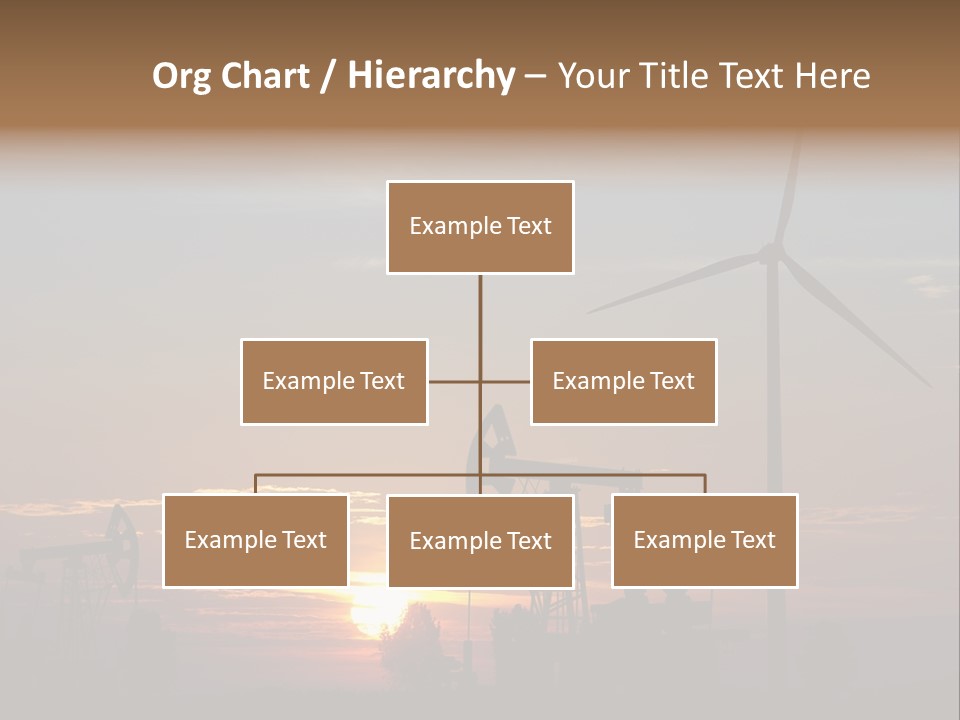 Org Chart / Hierarchy – Your Title Text Here

Example Text

Example Text

Example Text

Example Text

Example Text

Example Text